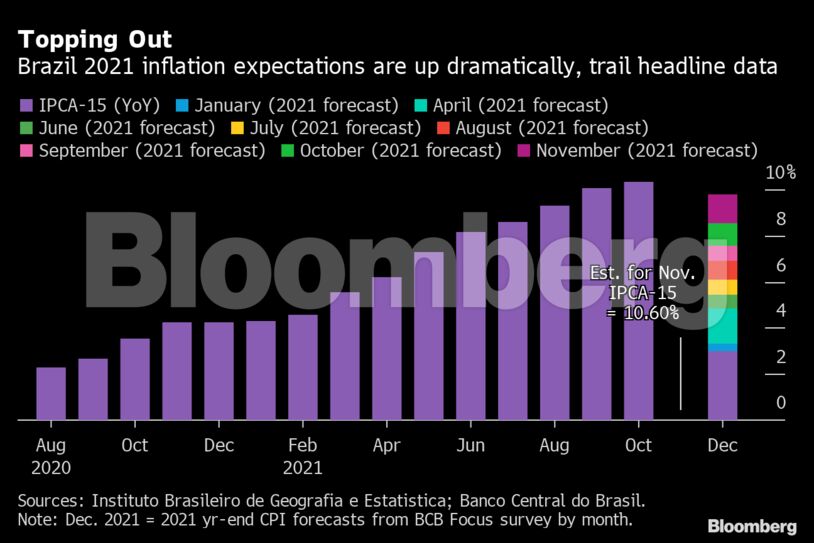 Topping Out
Brazil 2021 inflation expectations are up dramatically, trail headline data

IPCA-15 (YoY)
January (2021 forecast)
April (2021 forecast)
June (2021 forecast)
July (2021 forecast)
August (2021 forecast)
September (2021 forecast)
October (2021 forecast)
November (2021 forecast)

10%
8
6
4
2
0

Bloomberg

Est. for Nov. IPCA-15 = 10.60%

Aug 2020
Oct
Dec
Feb 2021
Apr
Jun
Aug
Oct
Dec

Sources: Instituto Brasileiro de Geografia e Estatistica; Banco Central do Brasil.
Note: Dec. 2021 = 2021 yr-end CPI forecasts from BCB Focus survey by month.

Bloomberg